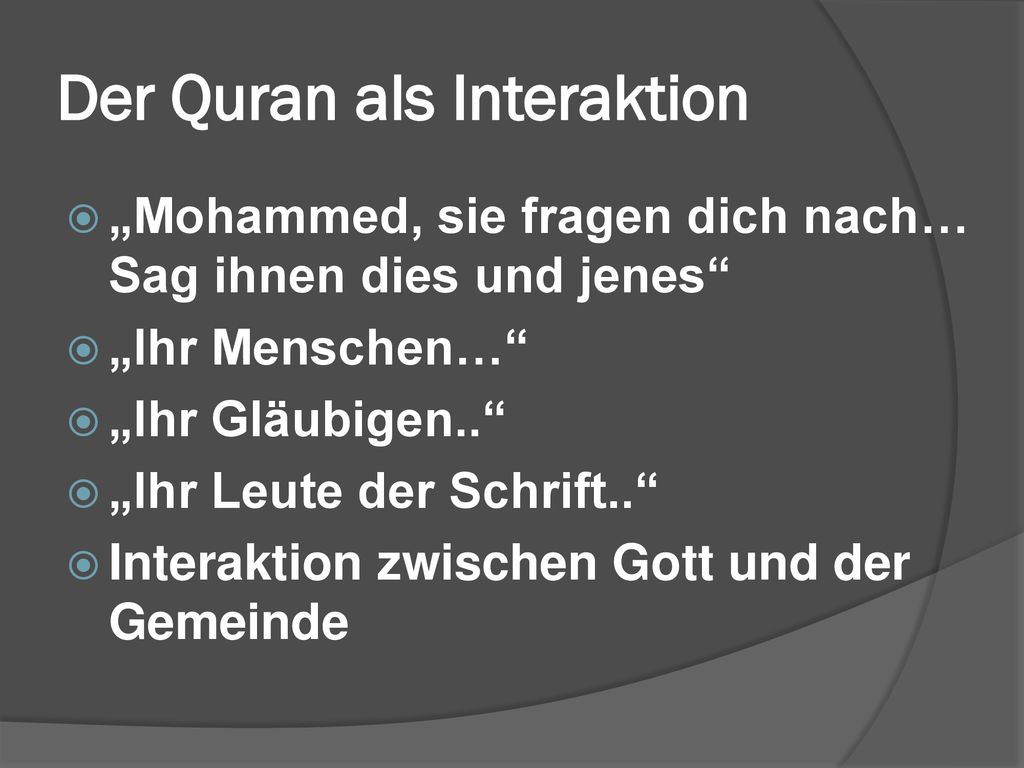 Der Quran als Interaktion

„Mohammed, sie fragen dich nach… Sag ihnen dies und jenes“

„Ihr Menschen…“

„Ihr Gläubigen..“

„Ihr Leute der Schrift..“

Interaktion zwischen Gott und der Gemeinde